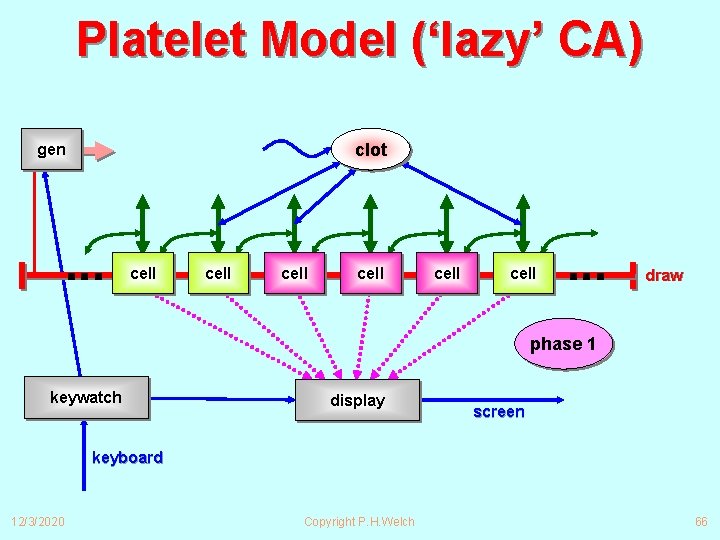 Platelet Model ('lazy' CA)

gen

clot

cell

cell

cell

cell

cell

cell

draw

phase 1

keywatch

display

screen

keyboard

12/3/2020

Copyright P.H.Welch

66